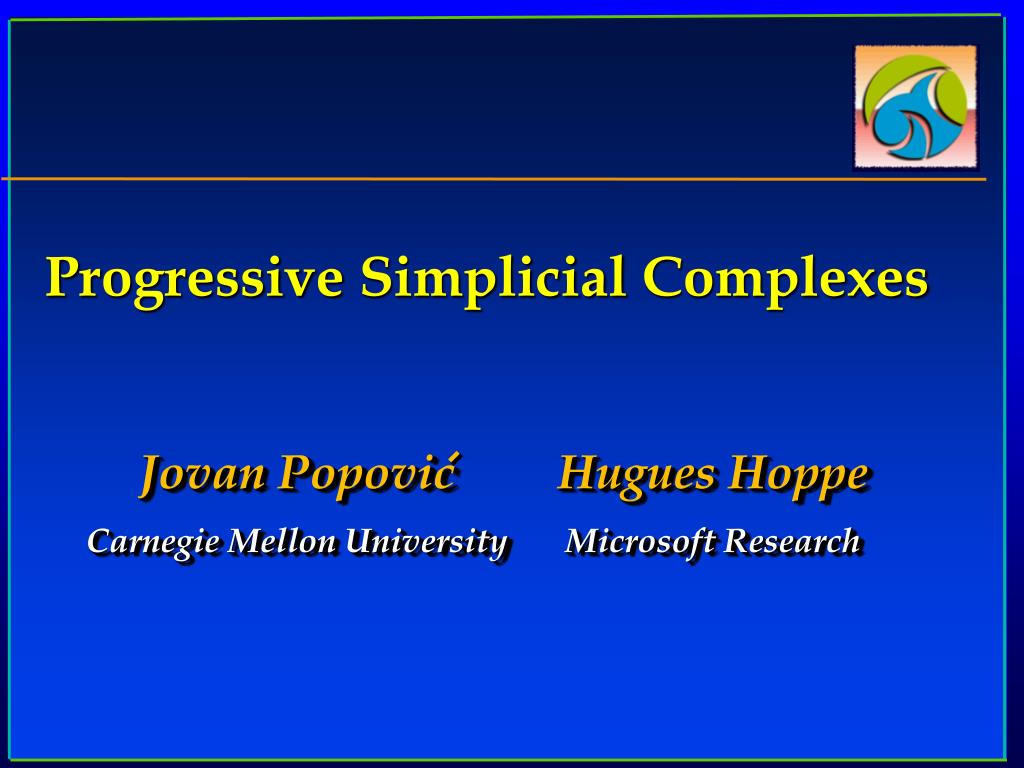 Progressive Simplicial Complexes

Jovan Popović
Carnegie Mellon University

Hugues Hoppe
Microsoft Research